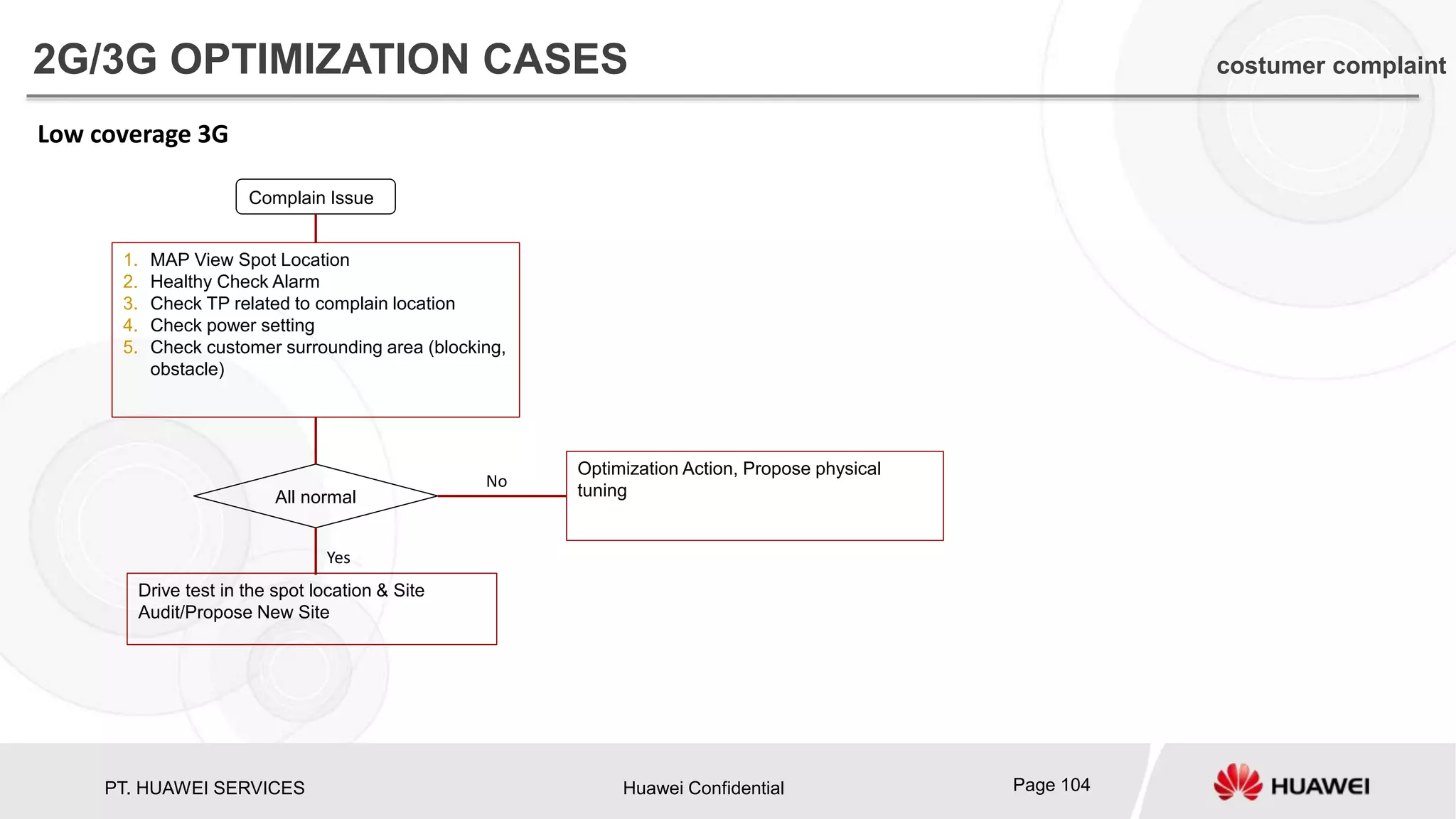 2G/3G OPTIMIZATION CASES

costumer complaint

Low coverage 3G

Complain Issue

1. MAP View Spot Location
2. Healthy Check Alarm
3. Check TP related to complain location
4. Check power setting
5. Check customer surrounding area (blocking, obstacle)

All normal

No

Optimization Action, Propose physical tuning

Yes

Drive test in the spot location & Site Audit/Propose New Site

PT. HUAWEI SERVICES

Huawei Confidential

Page 104

HUAWEI